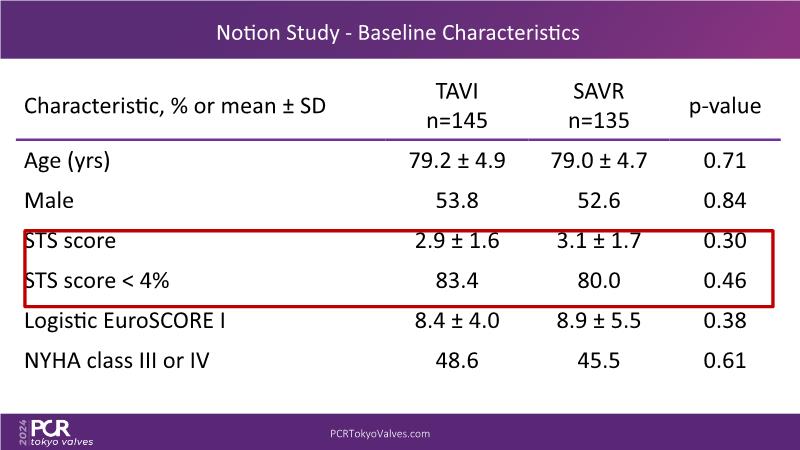 Notion Study - Baseline Characteristics

| Characteristic, % or mean ± SD | TAVI n=145 | SAVR n=135 | p-value |
|---|---|---|---|
| Age (yrs) | 79.2 ± 4.9 | 79.0 ± 4.7 | 0.71 |
| Male | 53.8 | 52.6 | 0.84 |
| STS score | 2.9 ± 1.6 | 3.1 ± 1.7 | 0.30 |
| STS score < 4% | 83.4 | 80.0 | 0.46 |
| Logistic EuroSCORE I | 8.4 ± 4.0 | 8.9 ± 5.5 | 0.38 |
| NYHA class III or IV | 48.6 | 45.5 | 0.61 |

2024 PCR tokyo valves

PCRTokyoValves.com